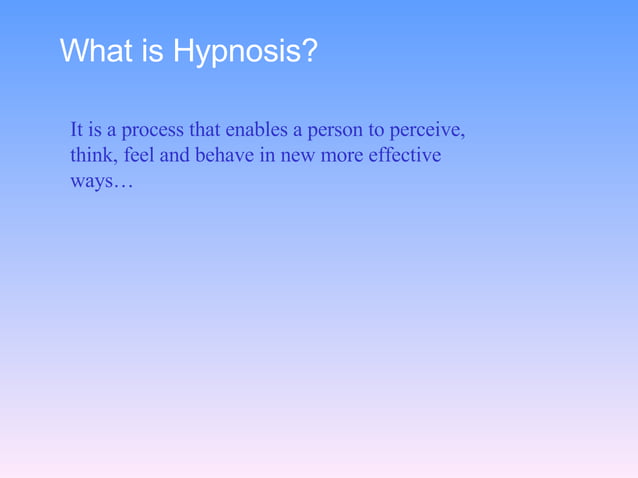 What is Hypnosis?

It is a process that enables a person to perceive, think, feel and behave in new more effective ways…